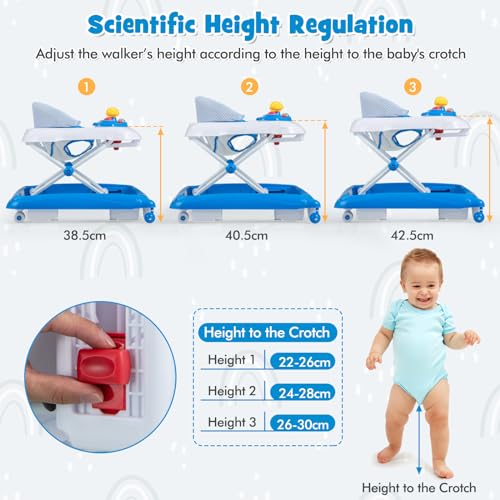 Scientific Height Regulation

Adjust the walker's height according to the height to the baby's crotch

1

2

3

38.5cm

40.5cm

42.5cm

Height to the Crotch

| Height 1 | 22-26cm |
|---|---|
| Height 2 | 24-28cm |
| Height 3 | 26-30cm |

Height to the Crotch